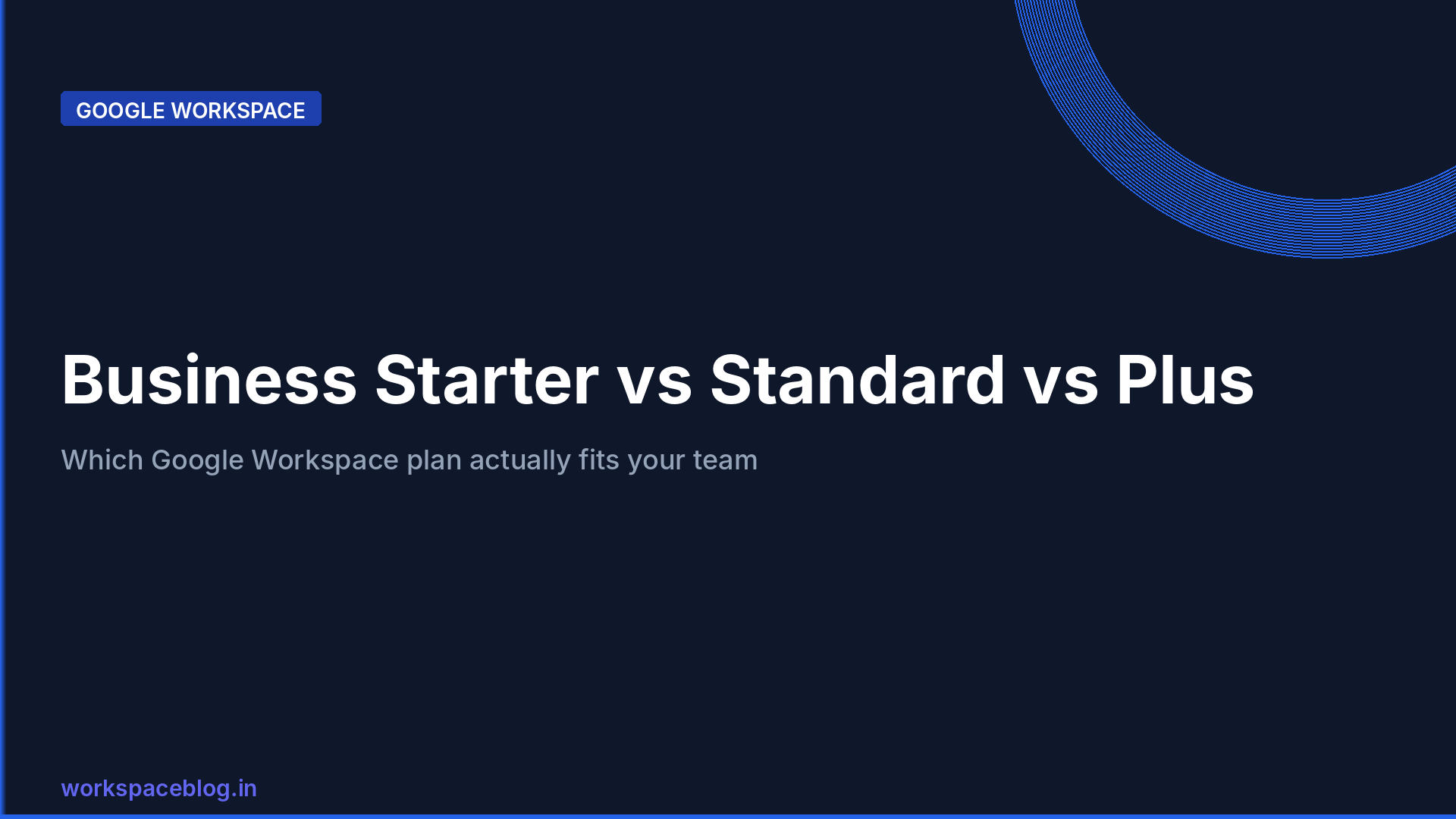 GOOGLE WORKSPACE

Business Starter vs Standard vs Plus

Which Google Workspace plan actually fits your team

workspaceblog.in